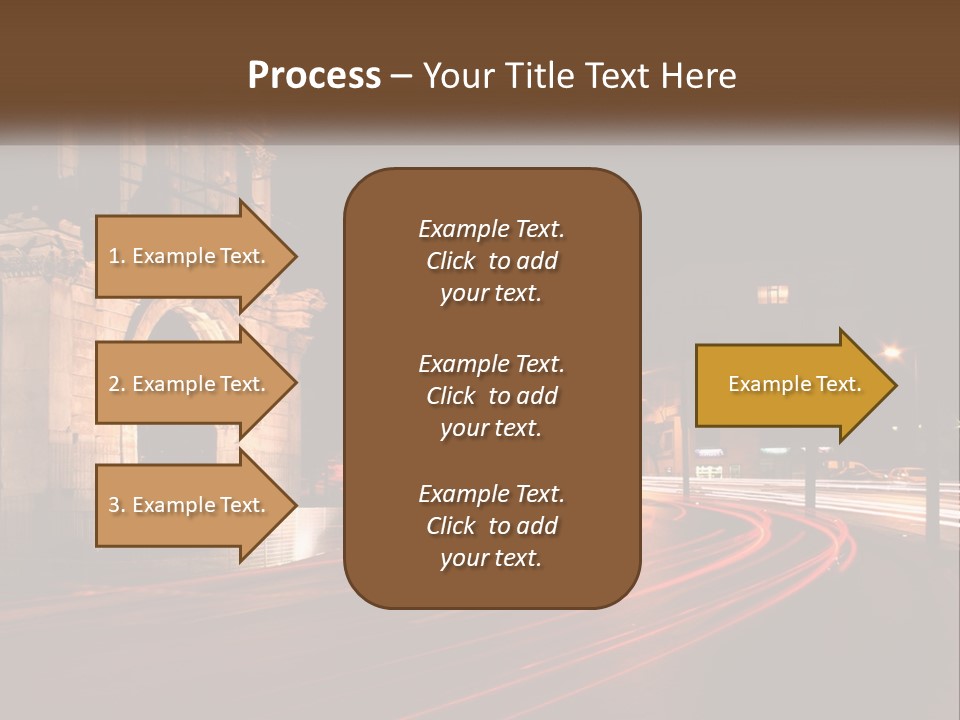 Process – Your Title Text Here

1. Example Text.

2. Example Text.

3. Example Text.

Example Text. Click to add your text.

Example Text. Click to add your text.

Example Text. Click to add your text.

Example Text.